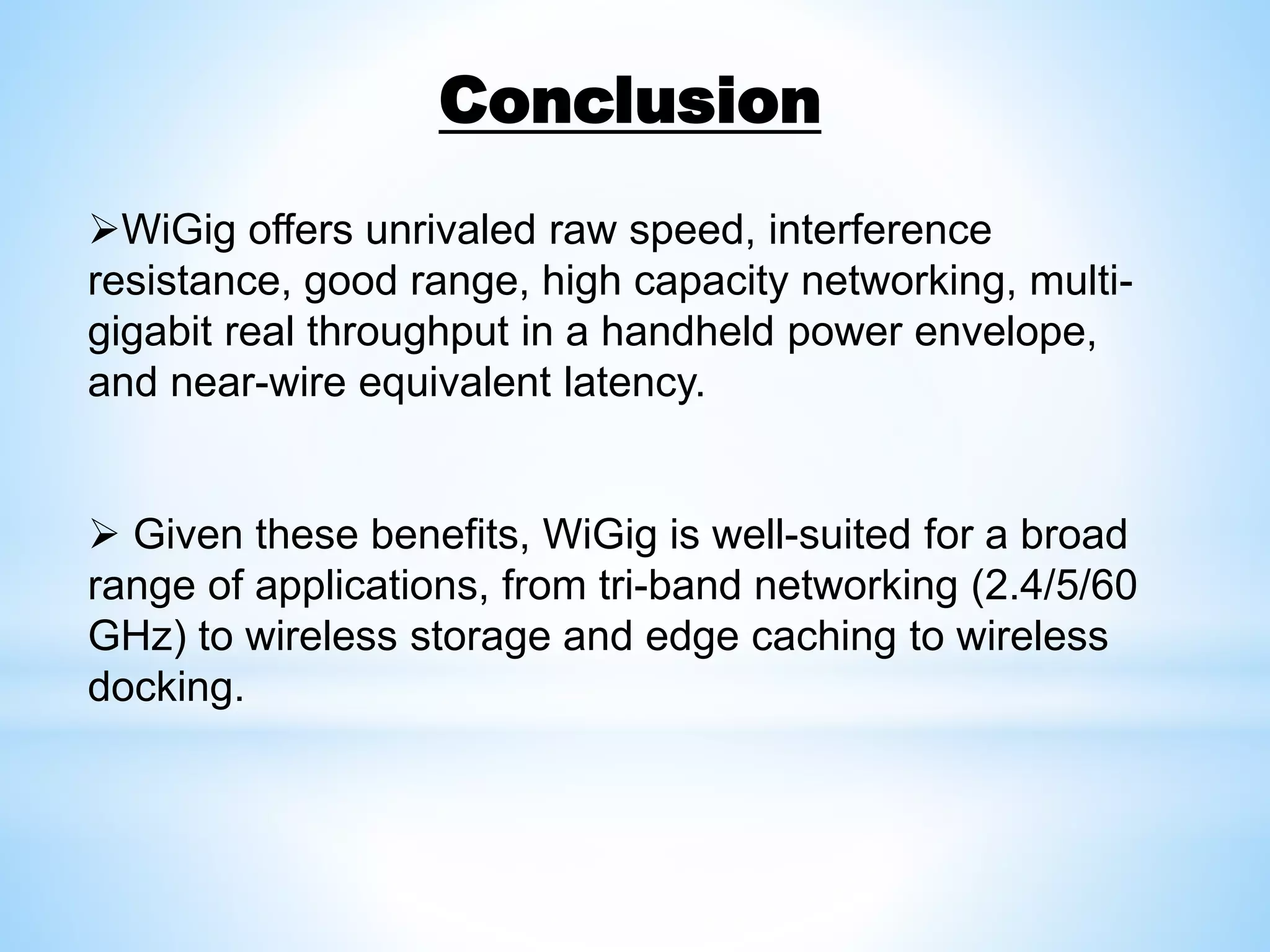 Conclusion

➢WiGig offers unrivaled raw speed, interference resistance, good range, high capacity networking, multi-gigabit real throughput in a handheld power envelope, and near-wire equivalent latency.

➢ Given these benefits, WiGig is well-suited for a broad range of applications, from tri-band networking (2.4/5/60 GHz) to wireless storage and edge caching to wireless docking.